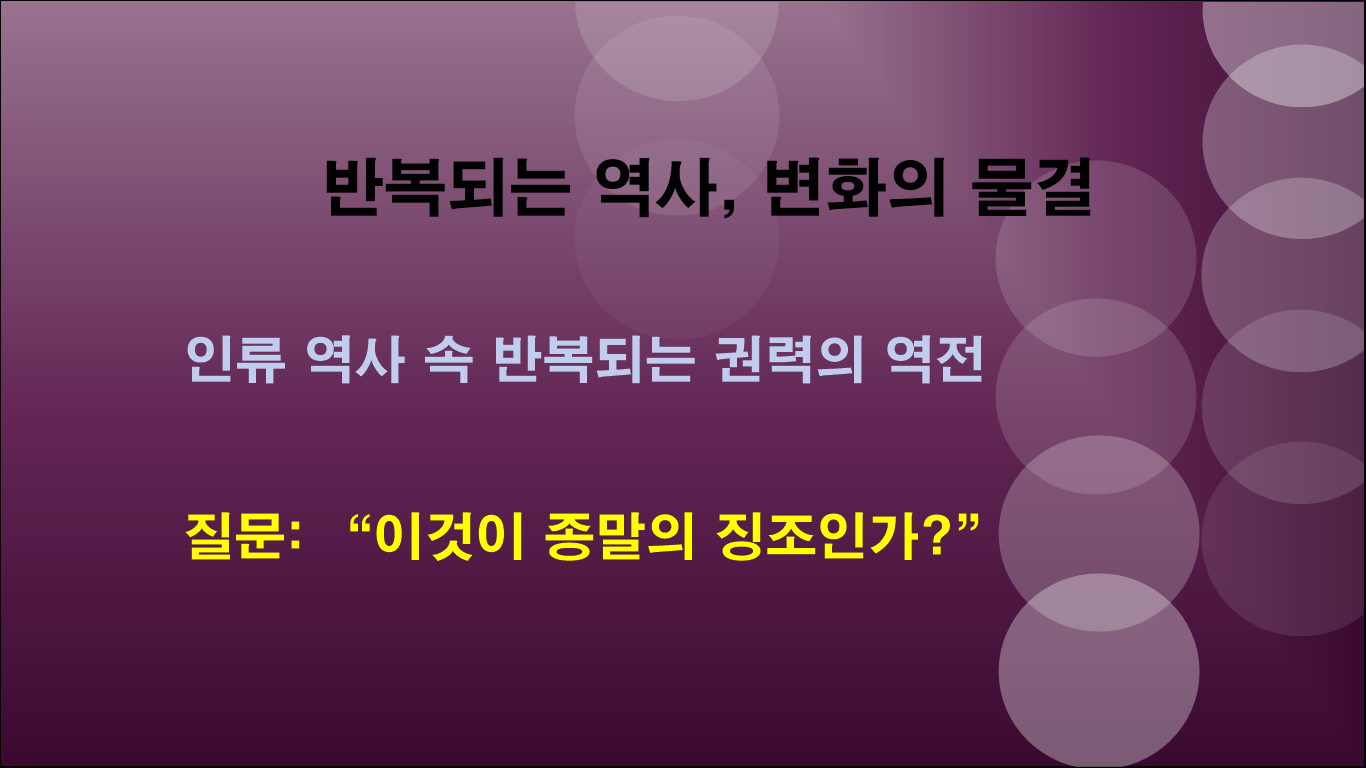 반복되는 역사, 변화의 물결

인류 역사 속 반복되는 권력의 역전

질문: “이것이 종말의 징조인가?”